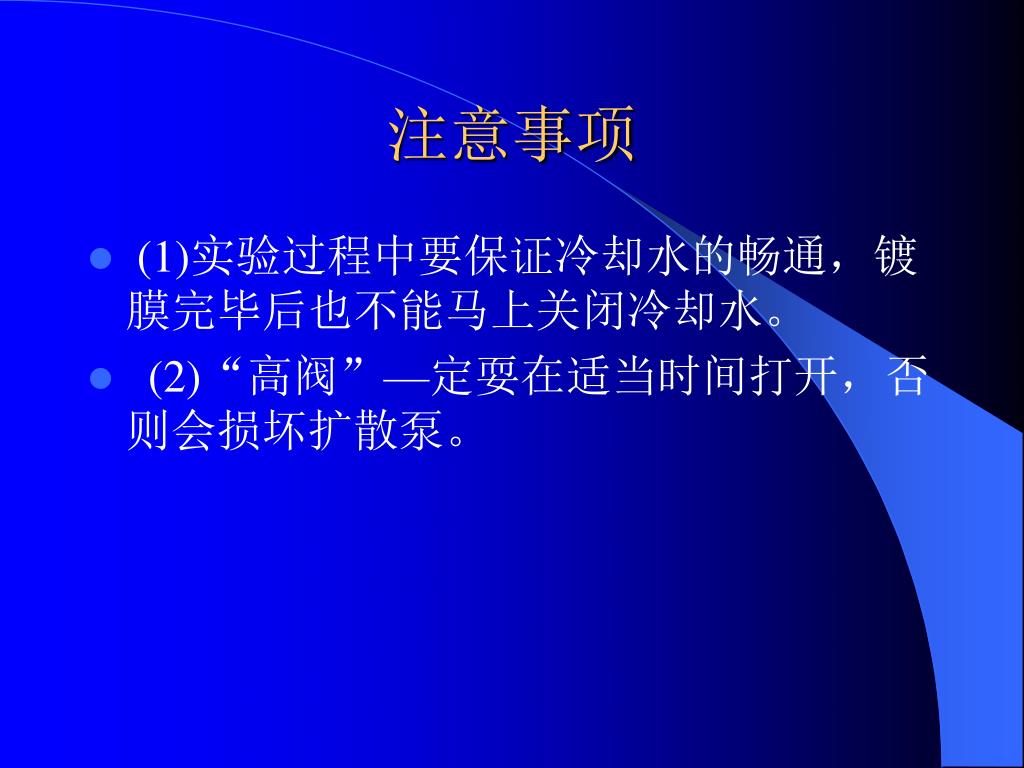 注意事项

(1)实验过程中要保证冷却水的畅通，镀膜完毕后也不能马上关闭冷却水。

(2)“高阀”—定要在适当时间打开，否则会损坏扩散泵。